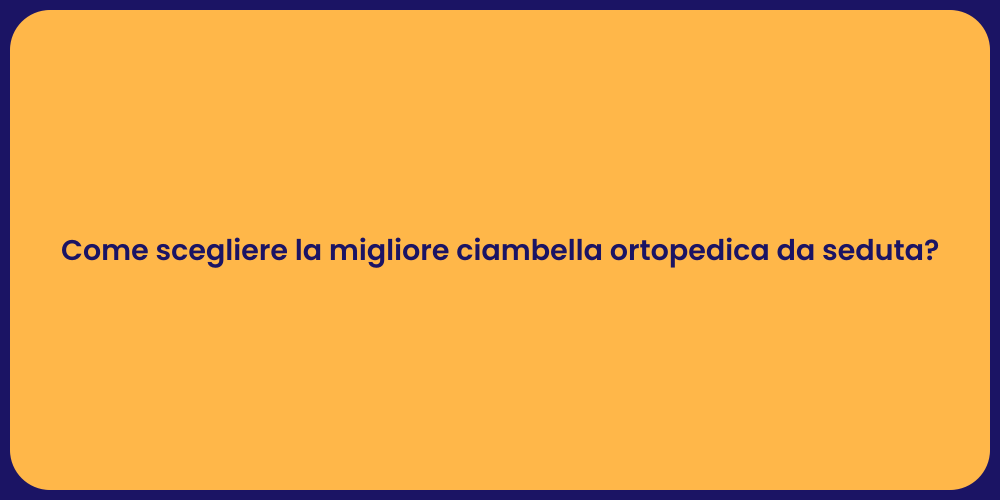 Come scegliere la migliore ciambella ortopedica da seduta?